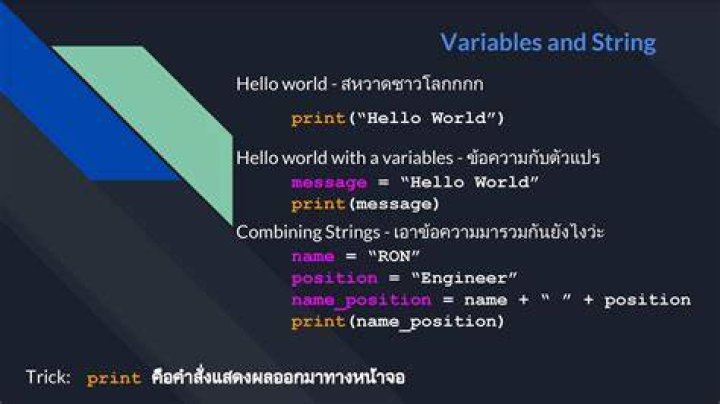 Variables and String

Hello world - สหวาดชาวโลกกกก

print("Hello World")

Hello world with a variables - ข้อความกับตัวแปร
message = "Hello World"
print(message)

Combining Strings - เอาข้อความมารวมกันยังไงว่ะ
name = "RON"
position = "Engineer"
name_position = name + " " + position
print(name_position)

Trick: print คือคำสั่งแสดงผลออกมาทางหน้าจอ